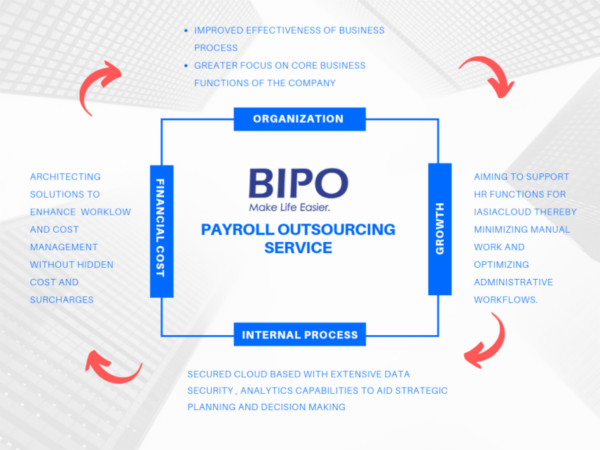 • IMPROVED EFFECTIVENESS OF BUSINESS PROCESS
• GREATER FOCUS ON CORE BUSINESS FUNCTIONS OF THE COMPANY

ORGANIZATION

ARCHITECTING SOLUTIONS TO ENHANCE WORKLOW AND COST MANAGEMENT WITHOUT HIDDEN COST AND SURCHARGES

FINANCIAL COST

BIPO
Make Life Easier.

PAYROLL OUTSOURCING SERVICE

GROWTH

AIMING TO SUPPORT HR FUNCTIONS FOR IASIACLOUD THEREBY MINIMIZING MANUAL WORK AND OPTIMIZING ADMINISTRATIVE WORKFLOWS.

INTERNAL PROCESS

SECURED CLOUD BASED WITH EXTENSIVE DATA SECURITY , ANALYTICS CAPABILITIES TO AID STRATEGIC PLANNING AND DECISION MAKING